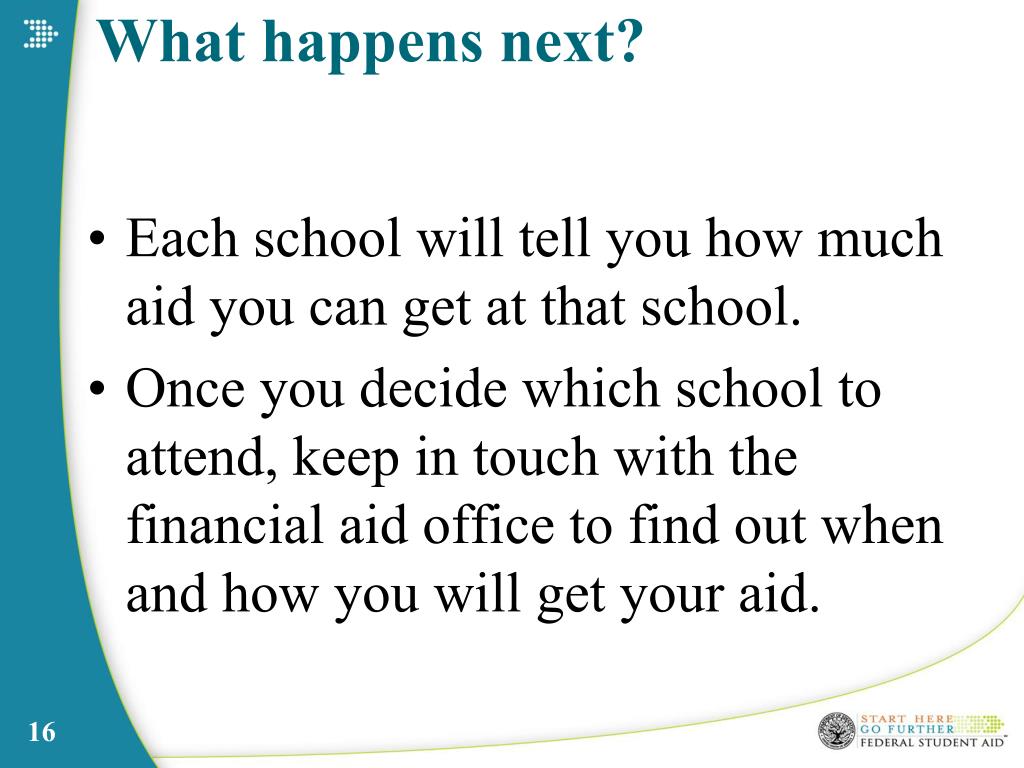 What happens next?

• Each school will tell you how much aid you can get at that school.
• Once you decide which school to attend, keep in touch with the financial aid office to find out when and how you will get your aid.

16

START HERE
GO FURTHER
FEDERAL STUDENT AID